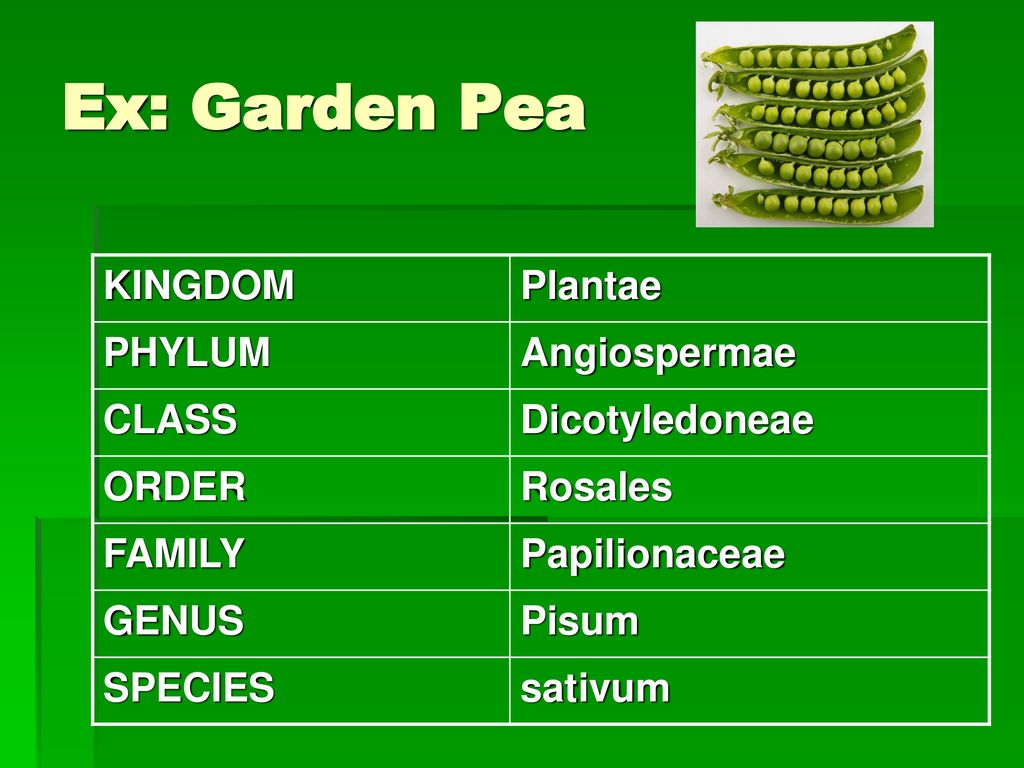 Ex: Garden Pea

| KINGDOM | Plantae |
|---|---|
| PHYLUM | Angiospermae |
| CLASS | Dicotyledoneae |
| ORDER | Rosales |
| FAMILY | Papilionaceae |
| GENUS | Pisum |
| SPECIES | sativum |